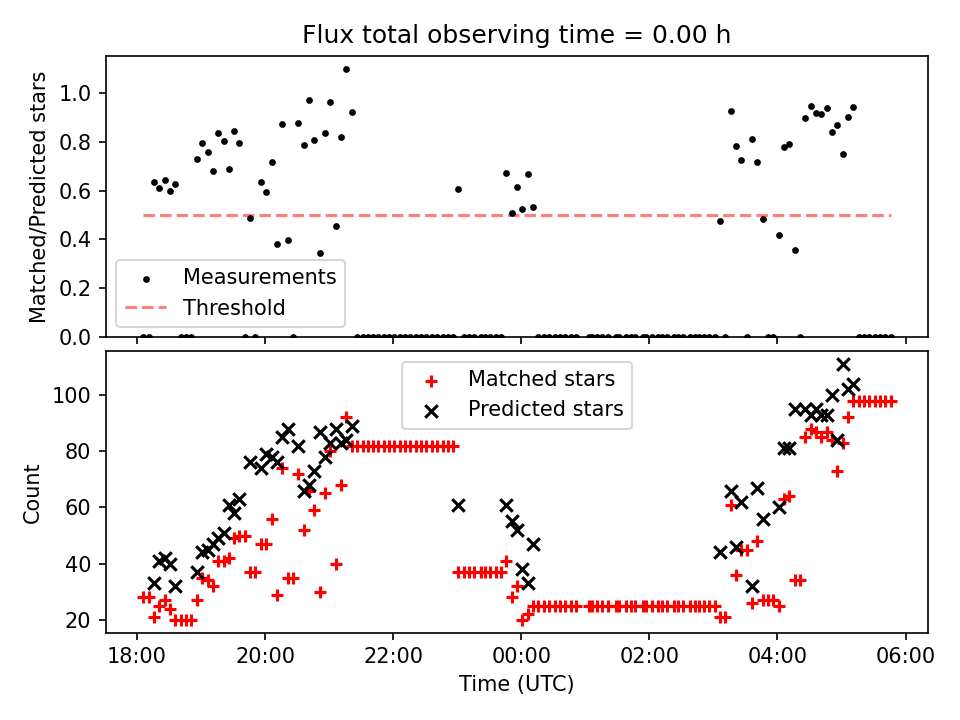 Flux total observing time = 0.00 h

Matched/Predicted stars

1.0
0.8
0.6
0.4
0.2
0.0

Measurements
Threshold

Count

100
80
60
40
20

Matched stars
Predicted stars

18:00
20:00
22:00
00:00
02:00
04:00
06:00

Time (UTC)